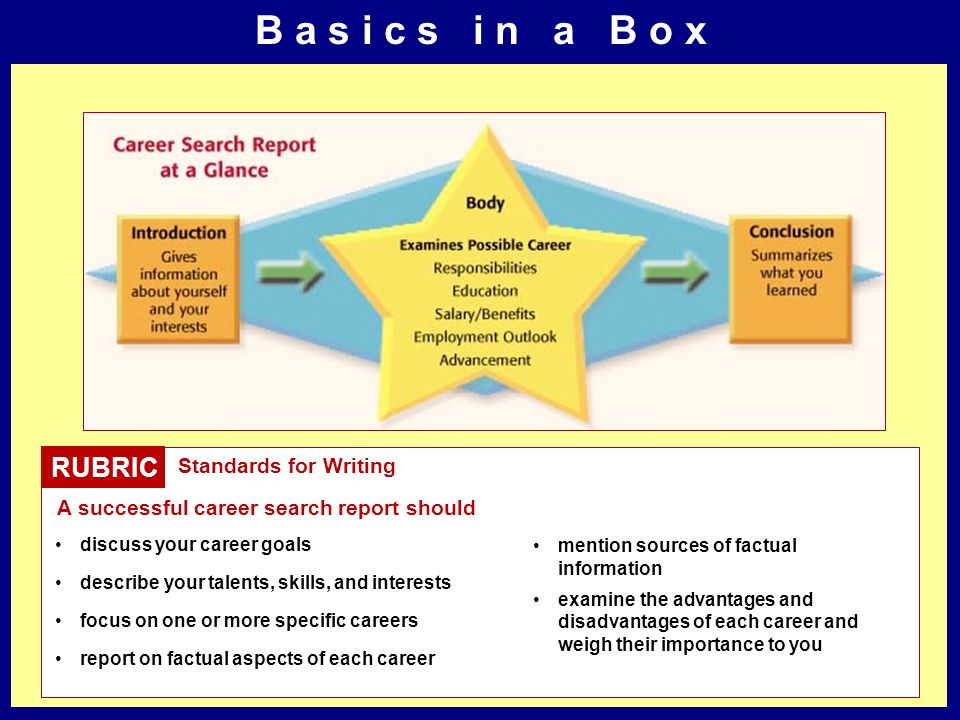 Basics in a Box

Career Search Report at a Glance

Introduction
Gives information about yourself and your interests

Body
Examines Possible Career
Responsibilities
Education
Salary/Benefits
Employment Outlook
Advancement

Conclusion
Summarizes what you learned

RUBRIC Standards for Writing

A successful career search report should

• discuss your career goals
• describe your talents, skills, and interests
• focus on one or more specific careers
• report on factual aspects of each career

• mention sources of factual information
• examine the advantages and disadvantages of each career and weigh their importance to you